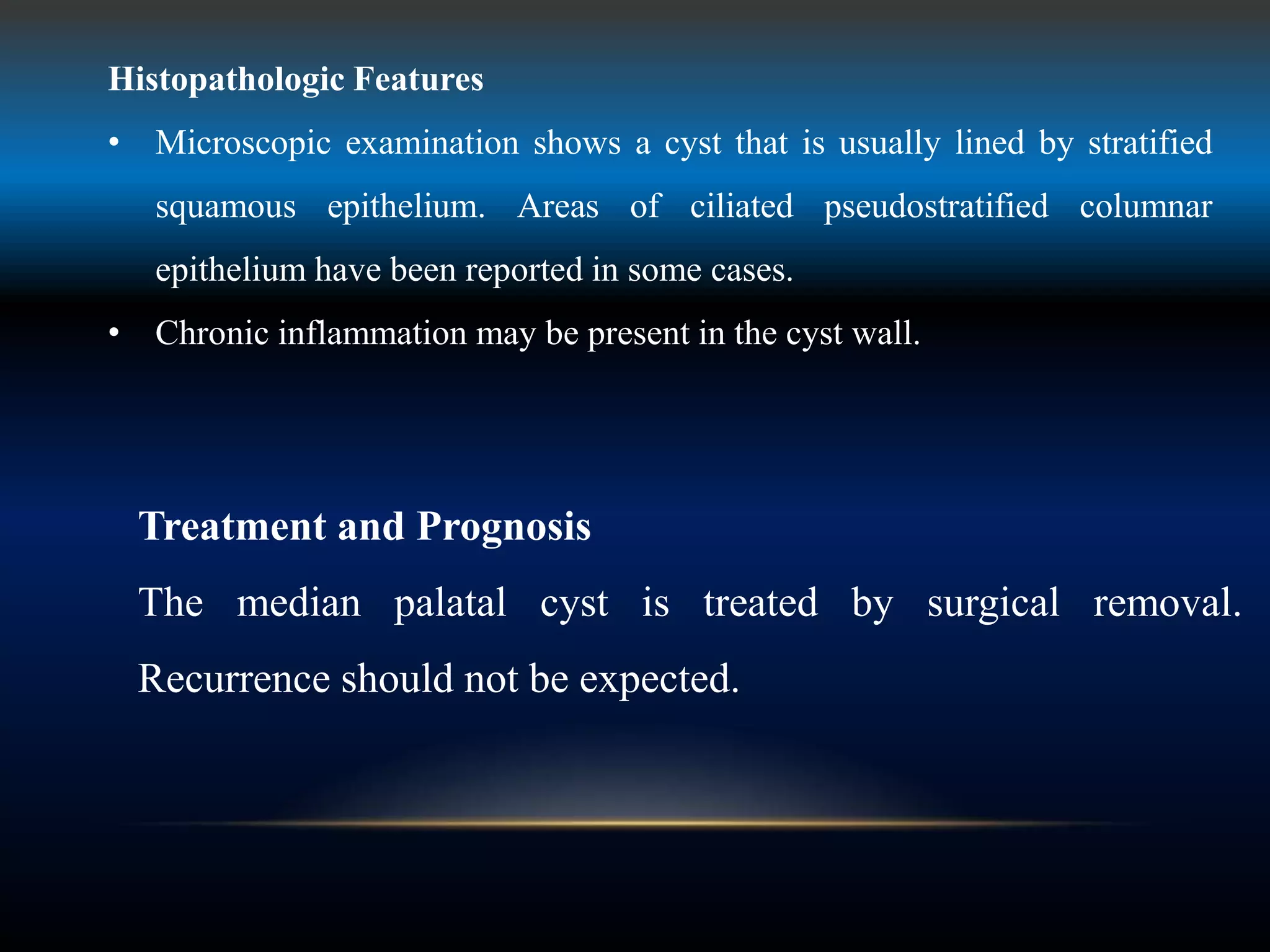 Histopathologic Features

• Microscopic examination shows a cyst that is usually lined by stratified squamous epithelium. Areas of ciliated pseudostratified columnar epithelium have been reported in some cases.

• Chronic inflammation may be present in the cyst wall.

Treatment and Prognosis

The median palatal cyst is treated by surgical removal. Recurrence should not be expected.